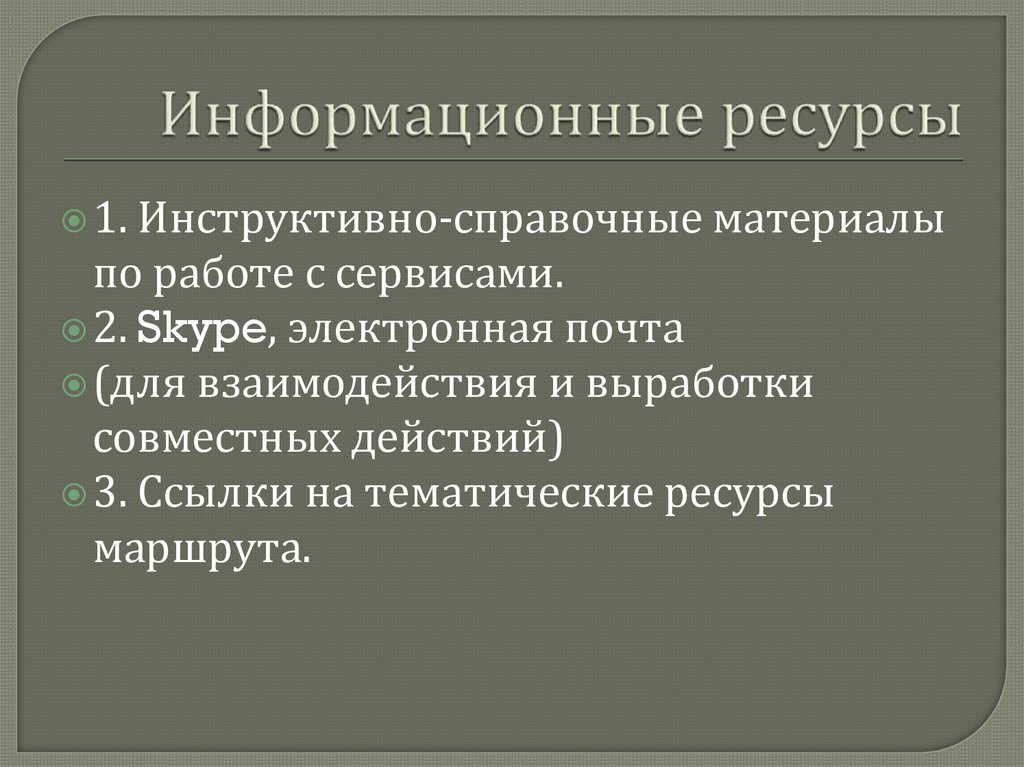 Информационные ресурсы

1. Инструктивно-справочные материалы по работе с сервисами.

2. Skype, электронная почта

(для взаимодействия и выработки совместных действий)

3. Ссылки на тематические ресурсы маршрута.